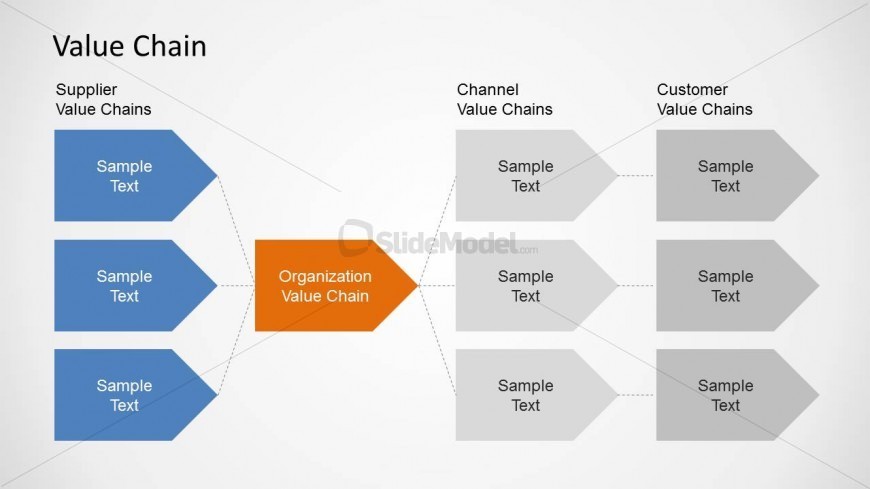 Value Chain

Supplier Value Chains

Sample Text

Sample Text

Sample Text

Organization Value Chain

SlideModel.com

Channel Value Chains

Sample Text

Sample Text

Sample Text

Customer Value Chains

Sample Text

Sample Text

Sample Text